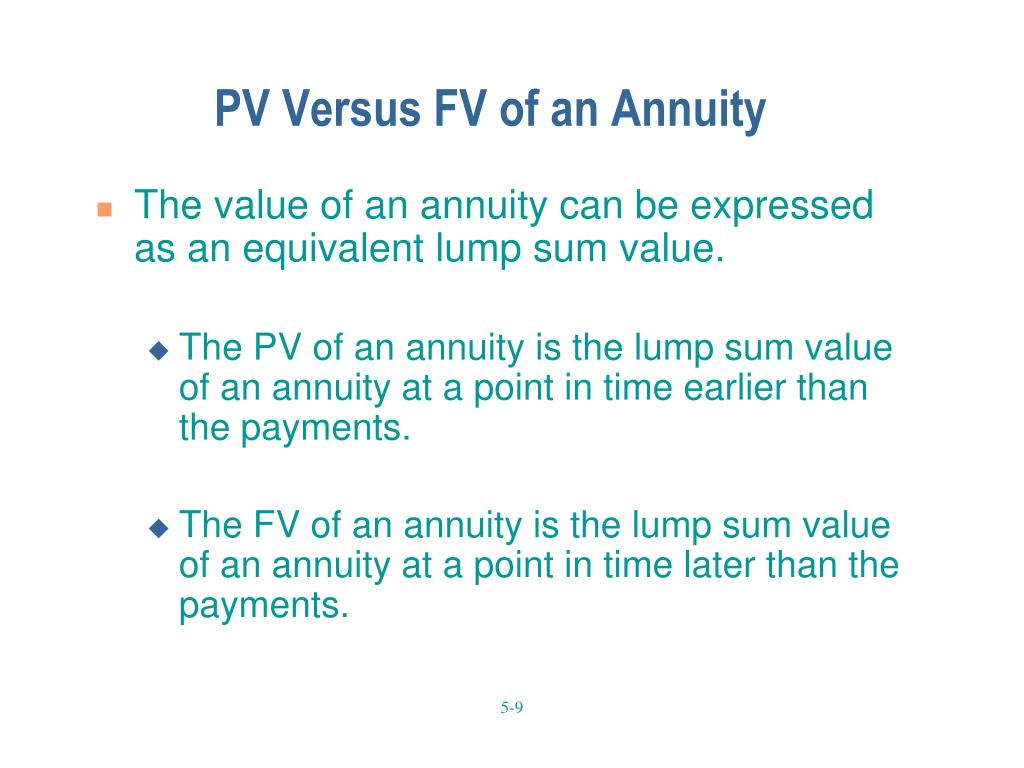 PV Versus FV of an Annuity

The value of an annuity can be expressed as an equivalent lump sum value.

The PV of an annuity is the lump sum value of an annuity at a point in time earlier than the payments.

The FV of an annuity is the lump sum value of an annuity at a point in time later than the payments.

5-9